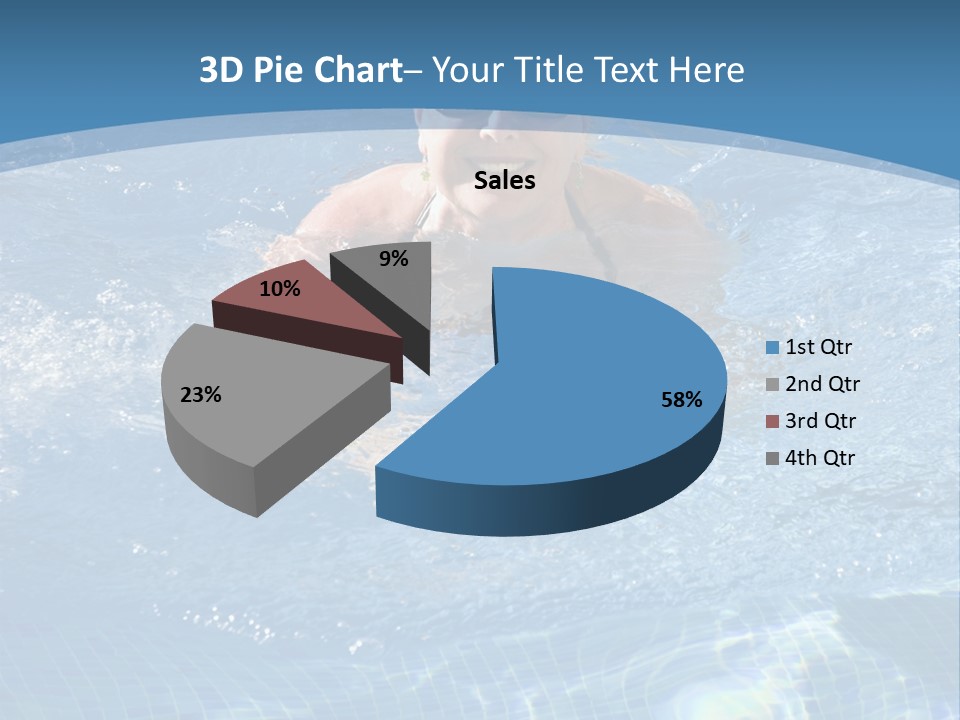 3D Pie Chart– Your Title Text Here

Sales

9%

10%

23%

58%

1st Qtr
2nd Qtr
3rd Qtr
4th Qtr